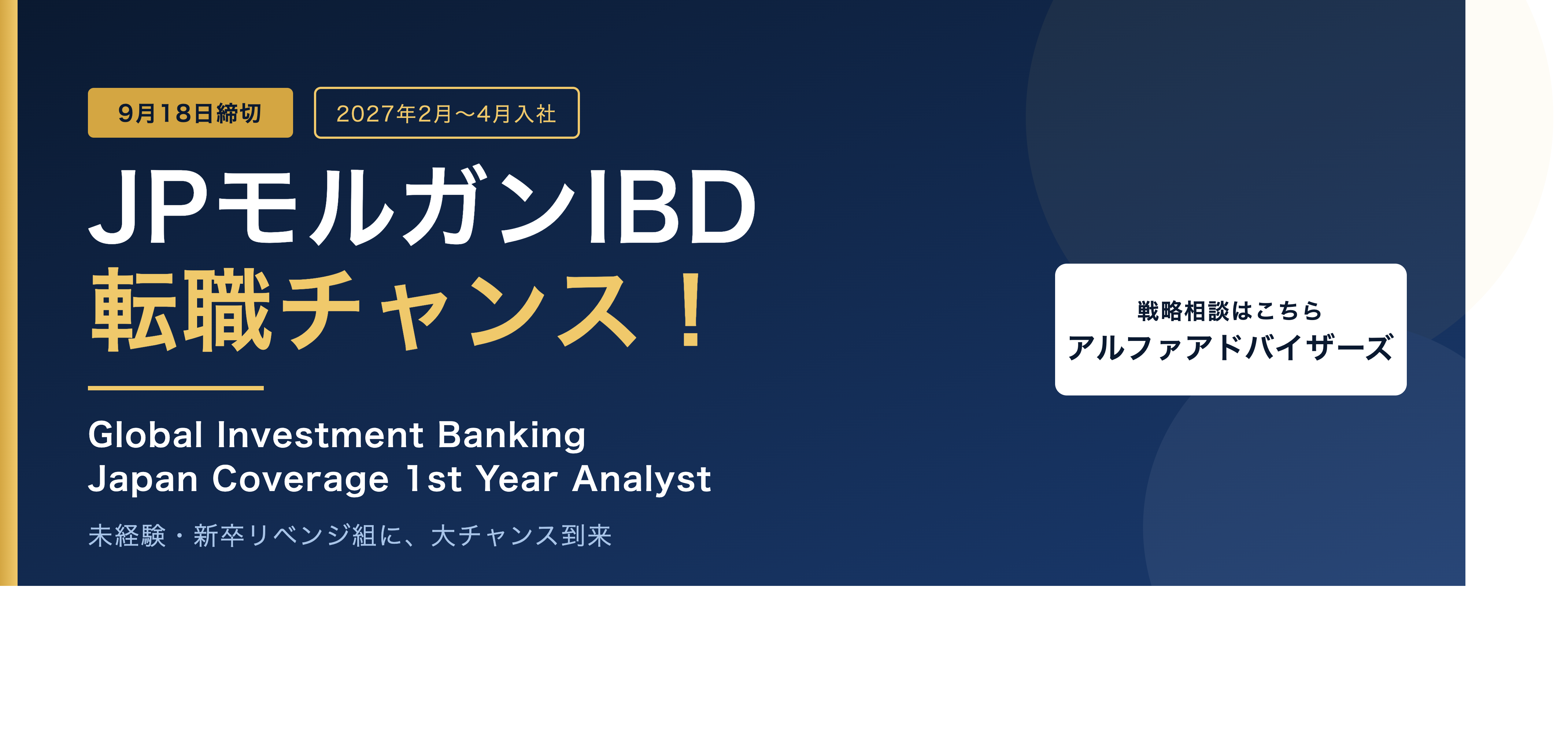 9月18日締切

2027年2月〜4月入社

JPモルガンIBD
転職チャンス！

Global Investment Banking
Japan Coverage 1st Year Analyst

未経験・新卒リベンジ組に、大チャンス到来

戦略相談はこちら
アルファアドバイザーズ